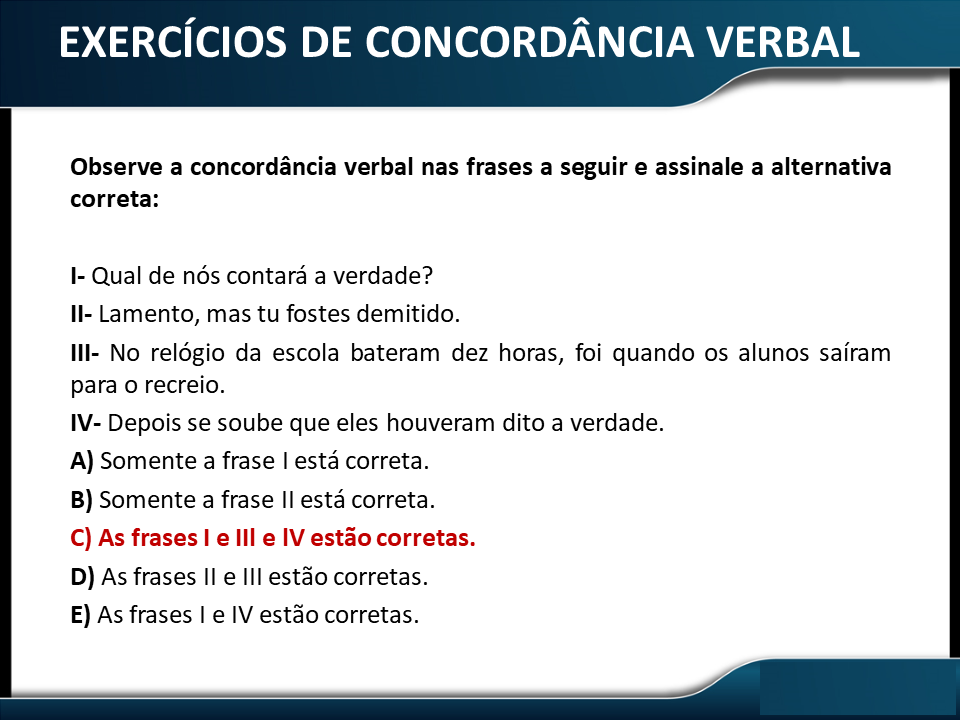 EXERCÍCIOS DE CONCORDÂNCIA VERBAL

Observe a concordância verbal nas frases a seguir e assinale a alternativa correta:

I- Qual de nós contará a verdade?
II- Lamento, mas tu fostes demitido.
III- No relógio da escola bateram dez horas, foi quando os alunos saíram para o recreio.
IV- Depois se soube que eles houveram dito a verdade.
A) Somente a frase I está correta.
B) Somente a frase II está correta.
C) As frases I e III e IV estão corretas.
D) As frases II e III estão corretas.
E) As frases I e IV estão corretas.